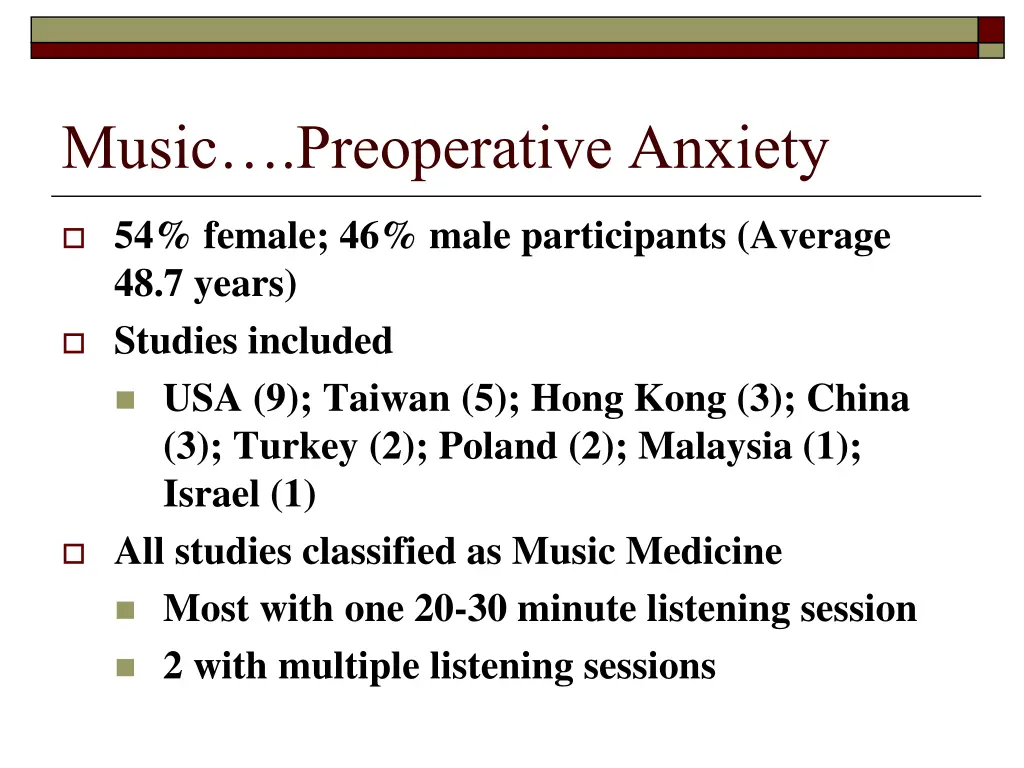 Music….Preoperative Anxiety

54% female; 46% male participants (Average 48.7 years)

Studies included

USA (9); Taiwan (5); Hong Kong (3); China (3); Turkey (2); Poland (2); Malaysia (1); Israel (1)

All studies classified as Music Medicine

Most with one 20-30 minute listening session

2 with multiple listening sessions